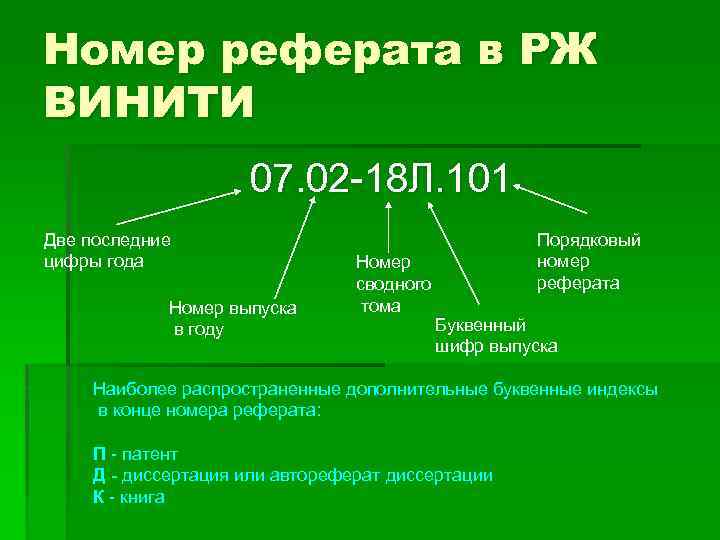 Номер реферата в РЖ ВИНИТИ

07.02-18Л.101

Две последние цифры года

Номер выпуска в году

Номер сводного тома

Буквенный шифр выпуска

Порядковый номер реферата

Наиболее распространенные дополнительные буквенные индексы в конце номера реферата:

П - патент
Д - диссертация или автореферат диссертации
К - книга